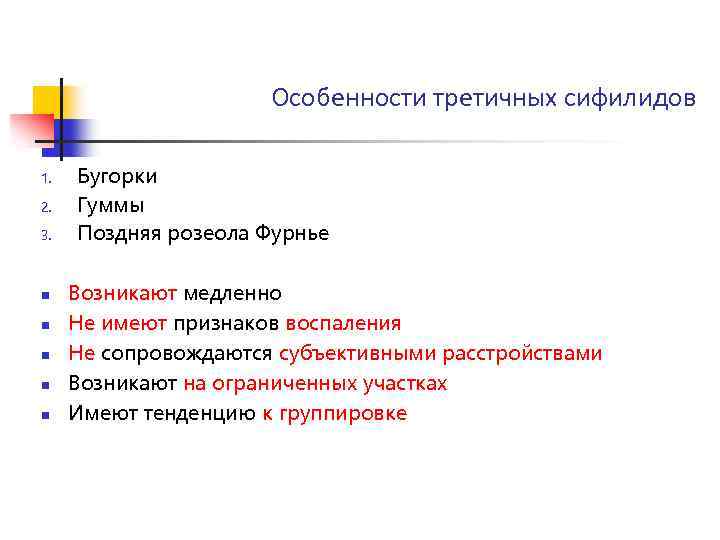 Особенности третичных сифилидов

1. Бугорки
2. Гуммы
3. Поздняя розеола Фурнье

- Возникают медленно
- Не имеют признаков воспаления
- Не сопровождаются субъективными расстройствами
- Возникают на ограниченных участках
- Имеют тенденцию к группировке